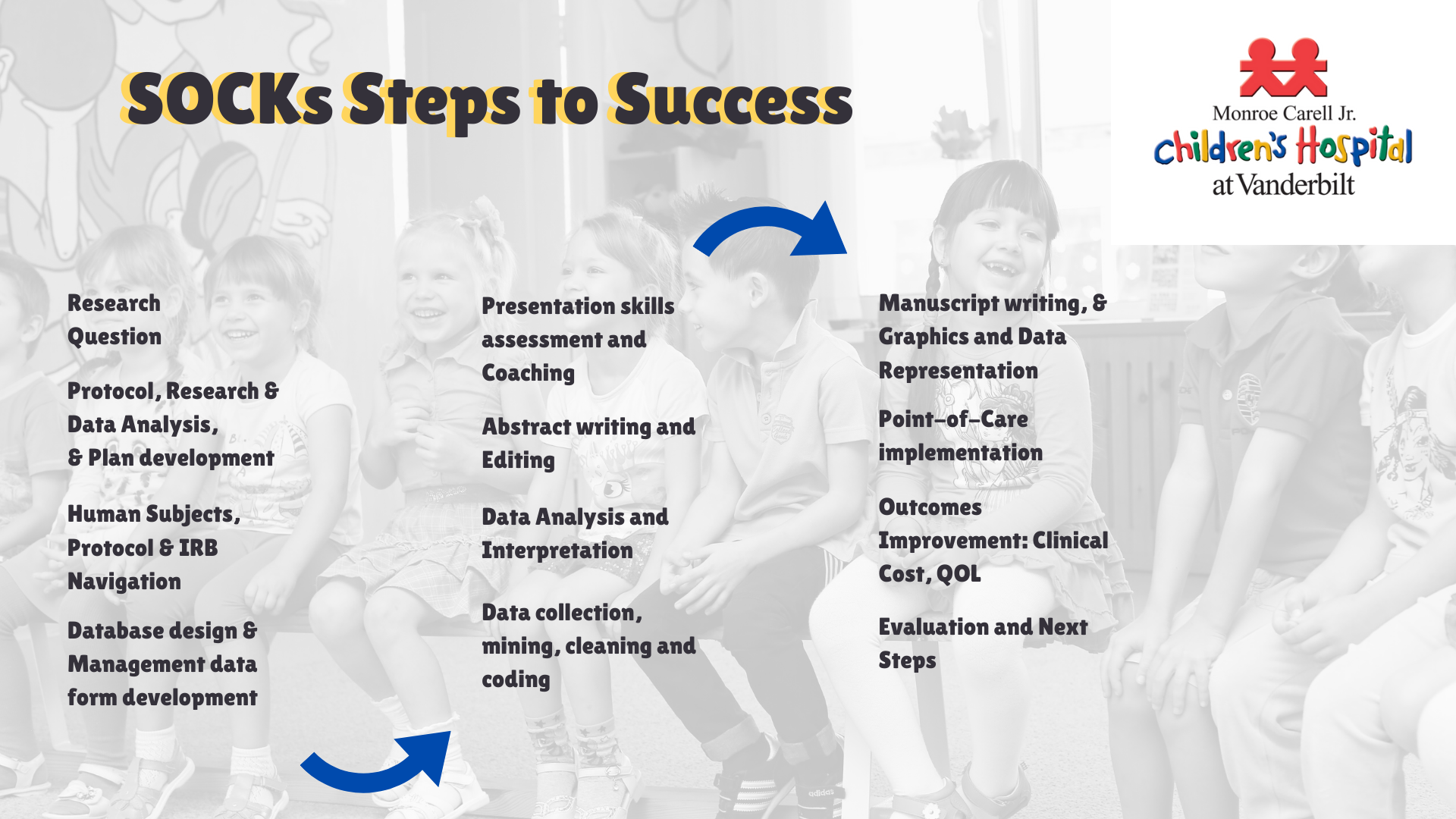 SOCKs Steps to Success

Monroe Carell Jr.
Children's Hospital
at Vanderbilt

Research Question

Protocol, Research & Data Analysis, & Plan development

Human Subjects, Protocol & IRB Navigation

Database design & Management data form development

Presentation skills assessment and Coaching

Abstract writing and Editing

Data Analysis and Interpretation

Data collection, mining, cleaning and coding

Manuscript writing, & Graphics and Data Representation

Point-of-Care implementation

Outcomes Improvement: Clinical Cost, QOL

Evaluation and Next Steps